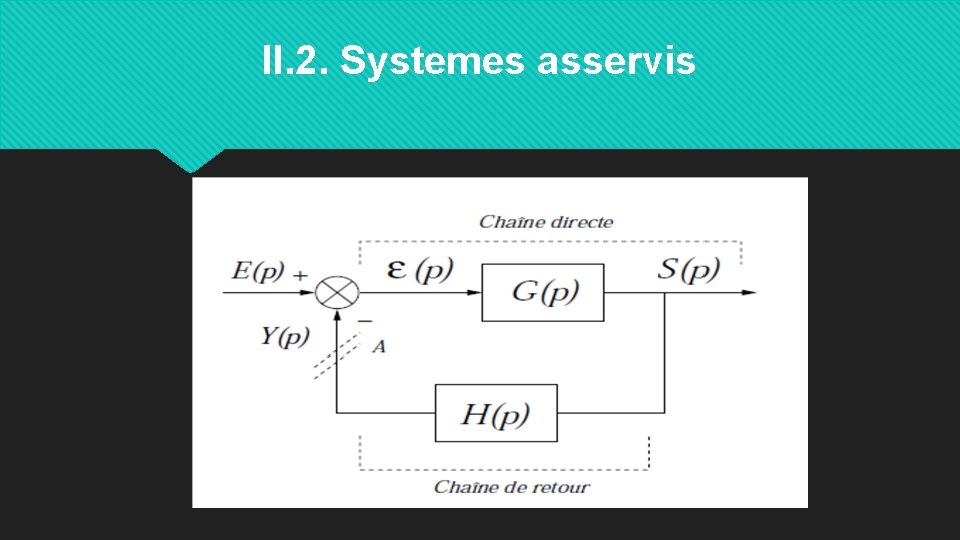 II.2. Systemes asservis

Chaîne directe

$E(p)$ +

$\varepsilon(p)$

$G(p)$

$S(p)$

$Y(p)$

−

A

$H(p)$

Chaîne de retour